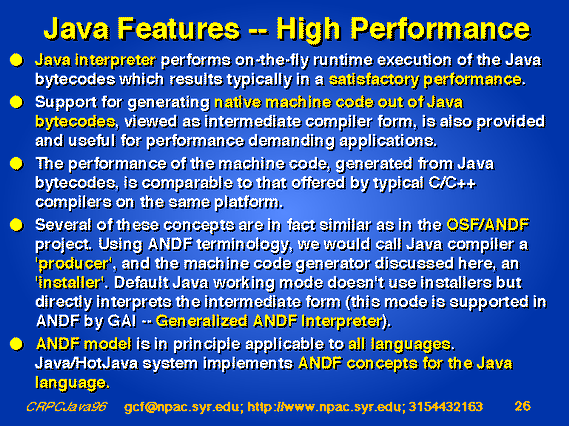 Java Features -- High Performance

Java interpreter performs on-the-fly runtime execution of the Java bytecodes which results typically in a satisfactory performance.

Support for generating native machine code out of Java bytecodes, viewed as intermediate compiler form, is also provided and useful for performance demanding applications.

The performance of the machine code, generated from Java bytecodes, is comparable to that offered by typical C/C++ compilers on the same platform.

Several of these concepts are in fact similar as in the OSF/ANDF project. Using ANDF terminology, we would call Java compiler a 'producer', and the machine code generator discussed here, an 'installer'. Default Java working mode doesn't use installers but directly interprets the intermediate form (this mode is supported in ANDF by GAI -- Generalized ANDF Interpreter).

ANDF model is in principle applicable to all languages. Java/HotJava system implements ANDF concepts for the Java language.

CRPCJava96 gcf@npac.syr.edu; http://www.npac.syr.edu; 3154432163 26